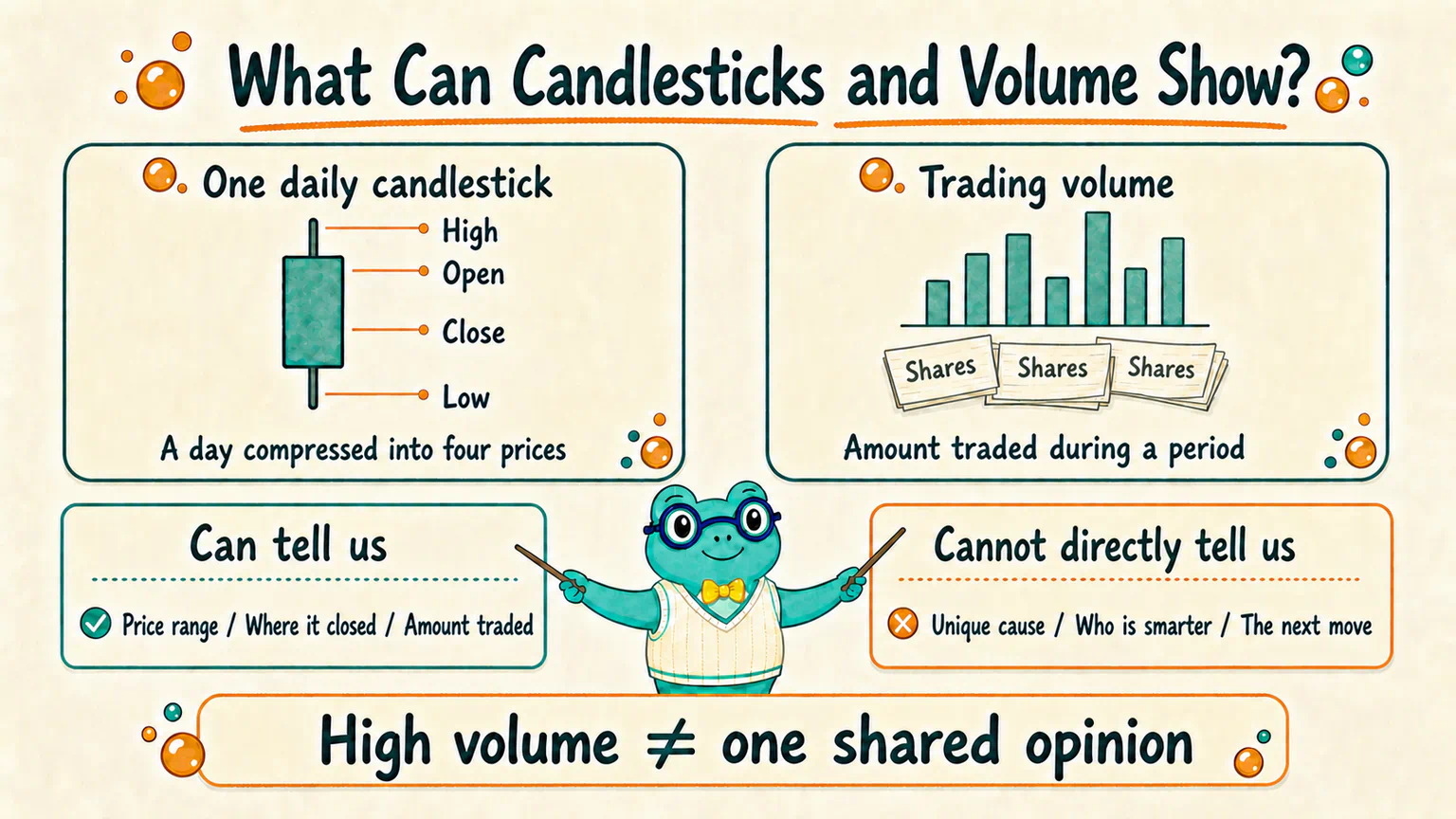 What Can Candlesticks and Volume Show?

One daily candlestick

High
Open
Close
Low

A day compressed into four prices

Trading volume

Shares
Shares
Shares

Amount traded during a period

Can tell us

Price range / Where it closed / Amount traded

Cannot directly tell us

Unique cause / Who is smarter / The next move

High volume $\neq$ one shared opinion